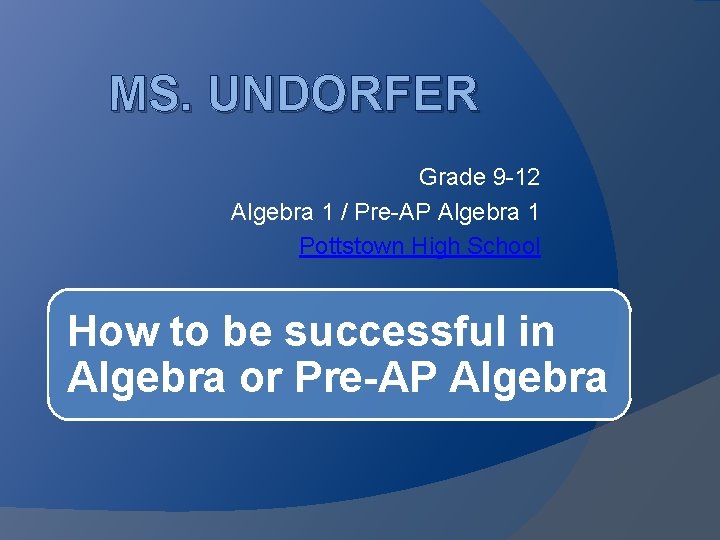 MS. UNDORFER

Grade 9-12

Algebra 1 / Pre-AP Algebra 1

Pottstown High School

How to be successful in Algebra or Pre-AP Algebra